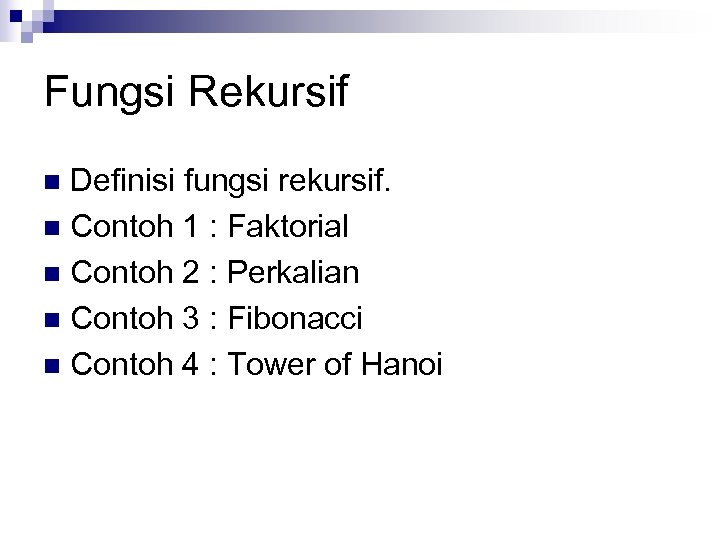 Fungsi Rekursif

- Definisi fungsi rekursif.
- Contoh 1 : Faktorial
- Contoh 2 : Perkalian
- Contoh 3 : Fibonacci
- Contoh 4 : Tower of Hanoi